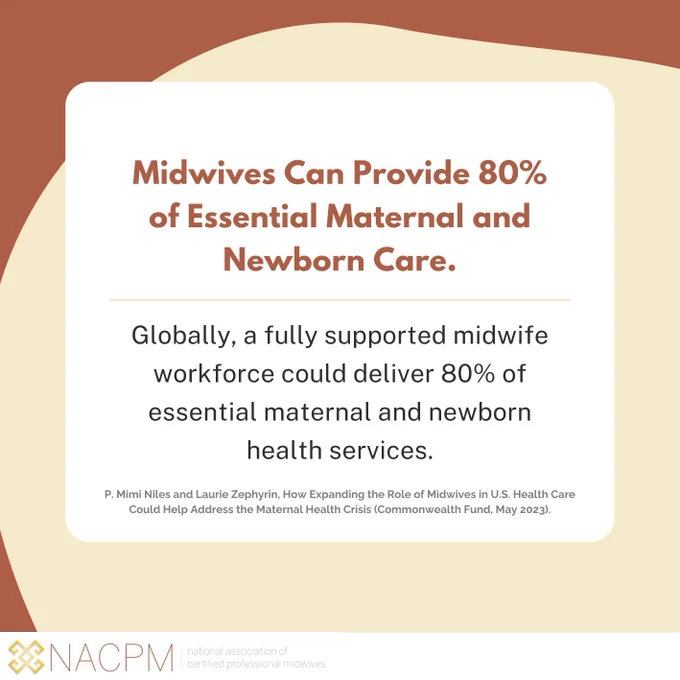 Midwives Can Provide 80% of Essential Maternal and Newborn Care.

Globally, a fully supported midwife workforce could deliver 80% of essential maternal and newborn health services.

P. Mimi Niles and Laurie Zephyrin, How Expanding the Role of Midwives in U.S. Health Care Could Help Address the Maternal Health Crisis (Commonwealth Fund, May 2023).

NACPM national association of certified professional midwives